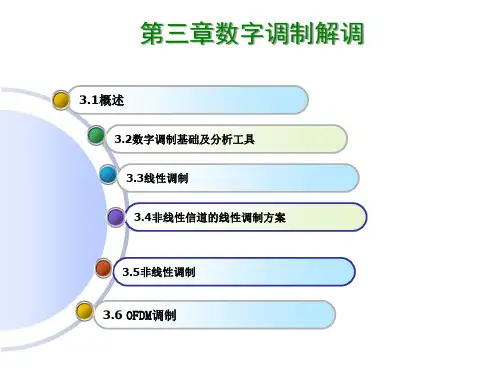 第三章数字调制解调

3.1概述

3.2数字调制基础及分析工具

3.3线性调制

3.4非线性信道的线性调制方案

3.5非线性调制

3.6 OFDM调制